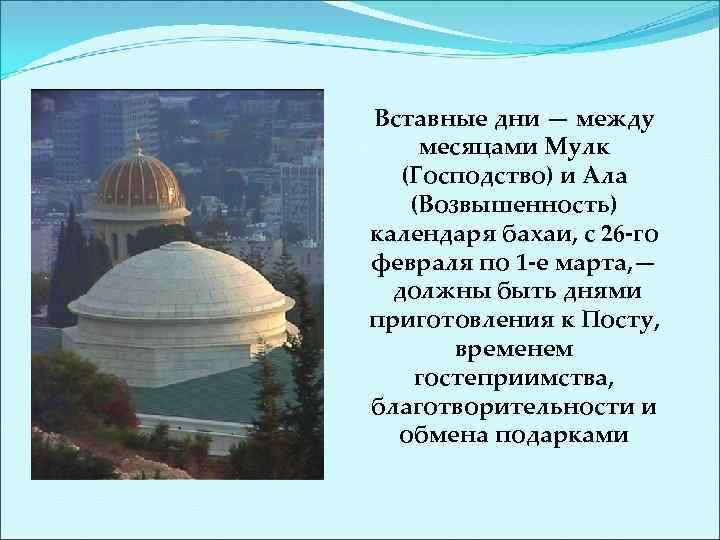 Вставные дни — между месяцами Мулк (Господство) и Ала (Возвышенность) календаря бахаи, с 26-го февраля по 1-е марта,— должны быть днями приготовления к Посту, временем гостеприимства, благотворительности и обмена подарками